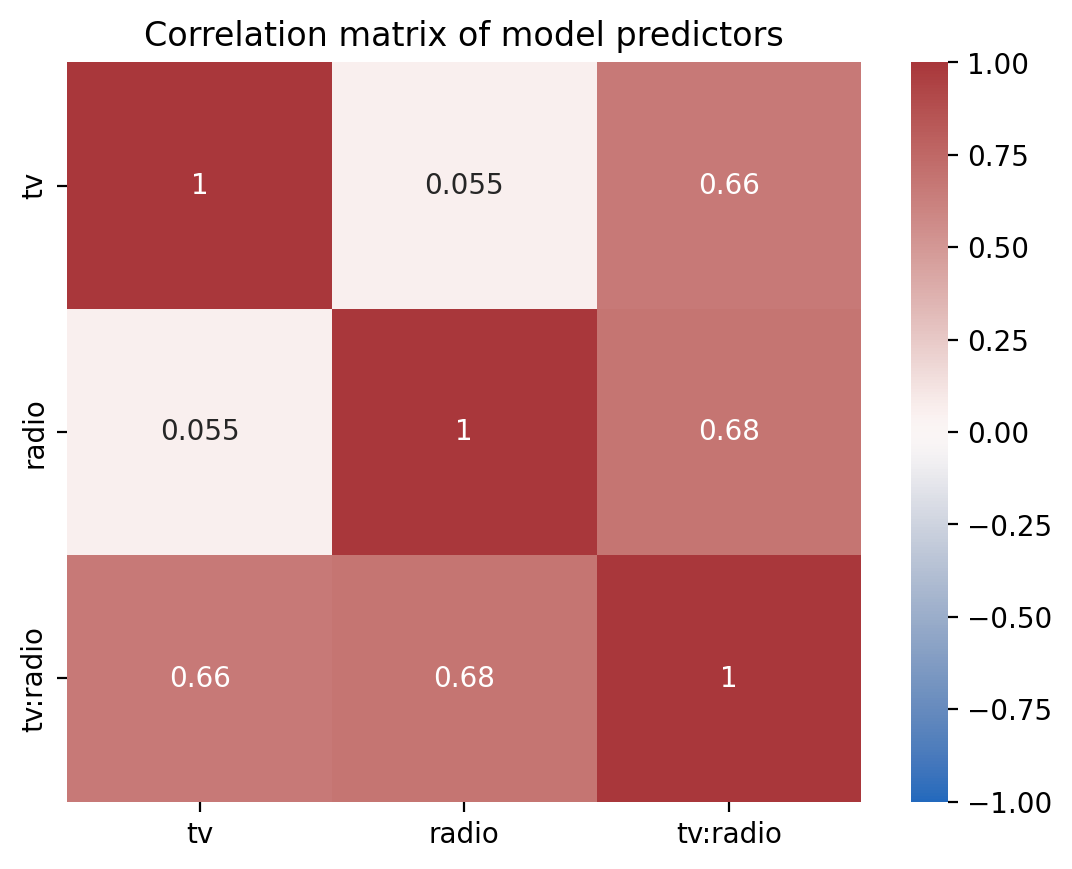 Correlation matrix of model predictors

| | tv | radio | tv:radio |
|---|---|---|---|
| tv | 1 | 0.055 | 0.66 |
| radio | 0.055 | 1 | 0.68 |
| tv:radio | 0.66 | 0.68 | 1 |

1.00
0.75
0.50
0.25
0.00
−0.25
−0.50
−0.75
−1.00